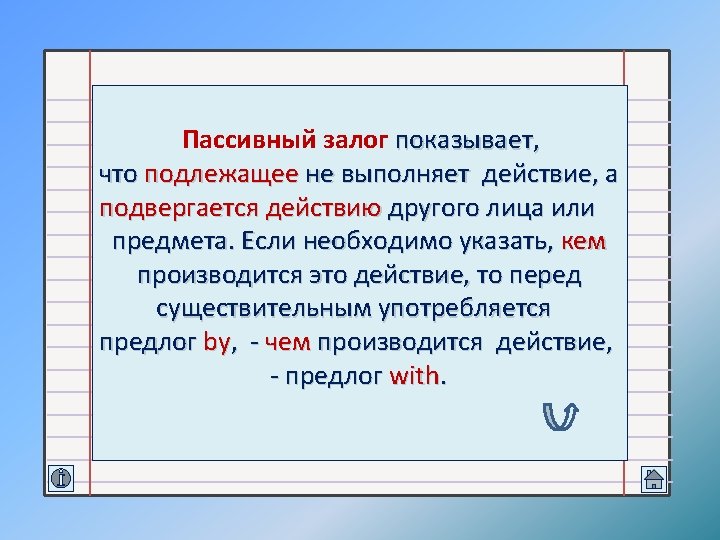 Пассивный залог показывает, что подлежащее не выполняет действие, а подвергается действию другого лица или предмета. Если необходимо указать, кем производится это действие, то перед существительным употребляется предлог by, - чем производится действие, - предлог with.